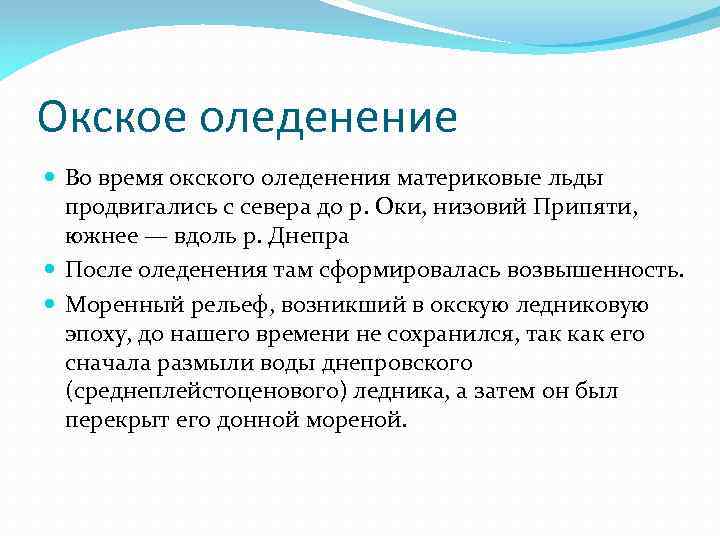 Окское оледенение

Во время окского оледенения материковые льды продвигались с севера до р. Оки, низовий Припяти, южнее — вдоль р. Днепра

После оледенения там сформировалась возвышенность.

Моренный рельеф, возникший в окскую ледниковую эпоху, до нашего времени не сохранился, так как его сначала размыли воды днепровского (среднеплейстоценового) ледника, а затем он был перекрыт его донной мореной.